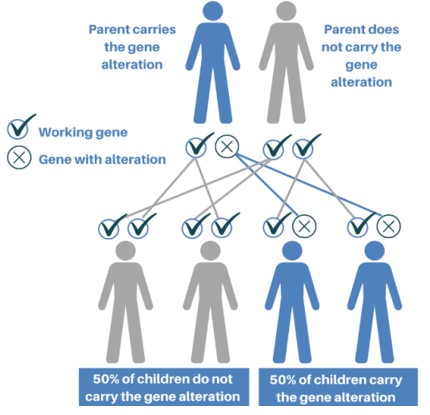 Parent carries the gene alteration

Parent does not carry the gene alteration

Working gene

Gene with alteration

50% of children do not carry the gene alteration

50% of children carry the gene alteration